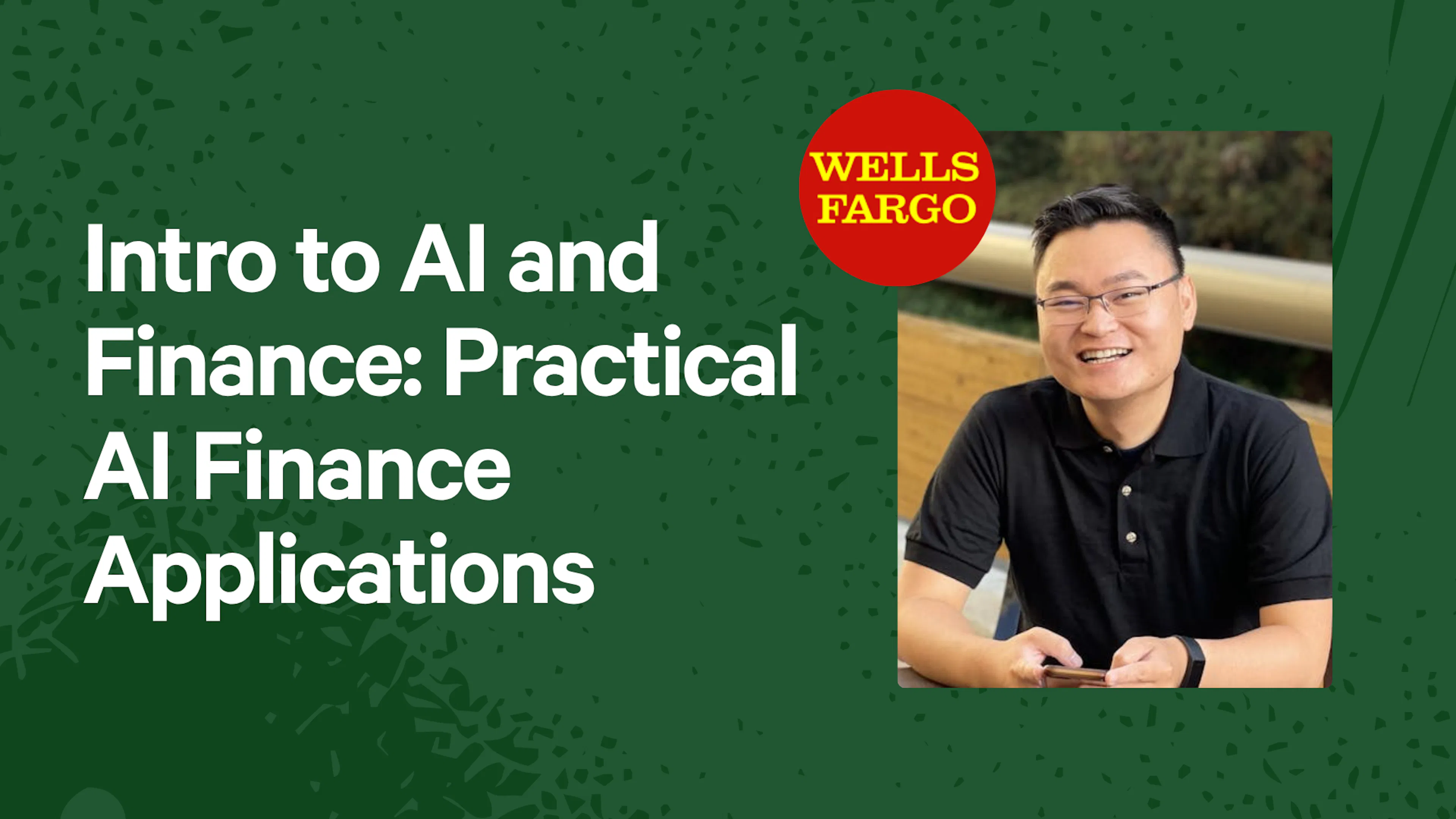 Intro to AI and Finance: Practical AI Finance Applications

WELLS FARGO